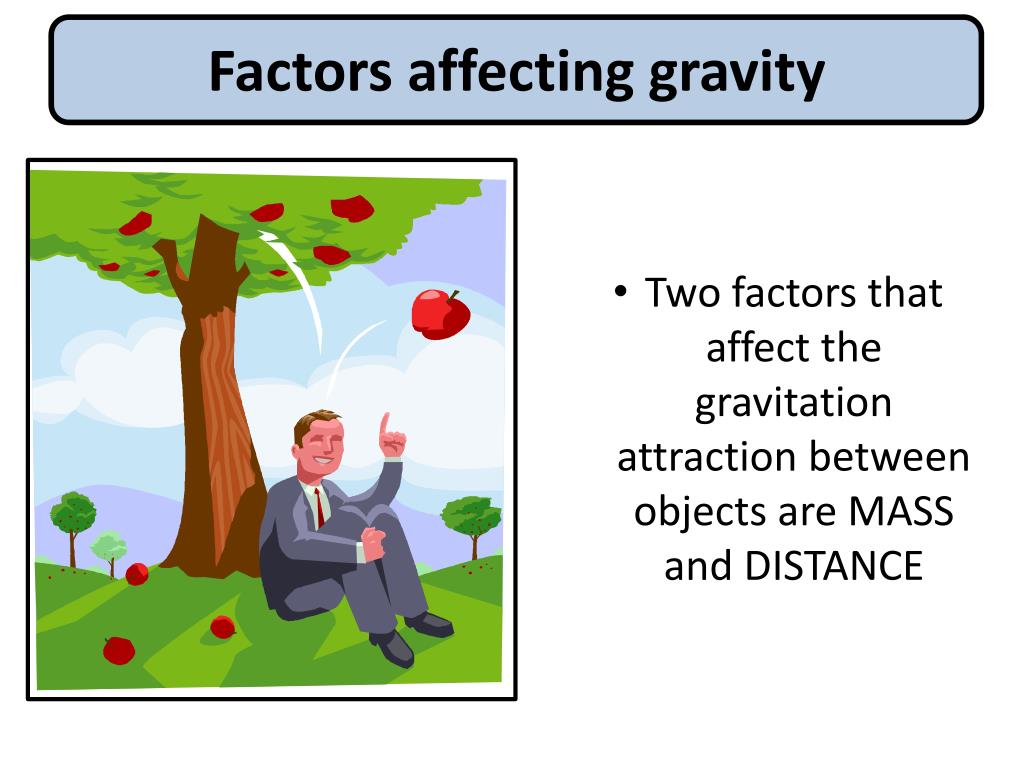 Factors affecting gravity

• Two factors that affect the gravitation attraction between objects are MASS and DISTANCE